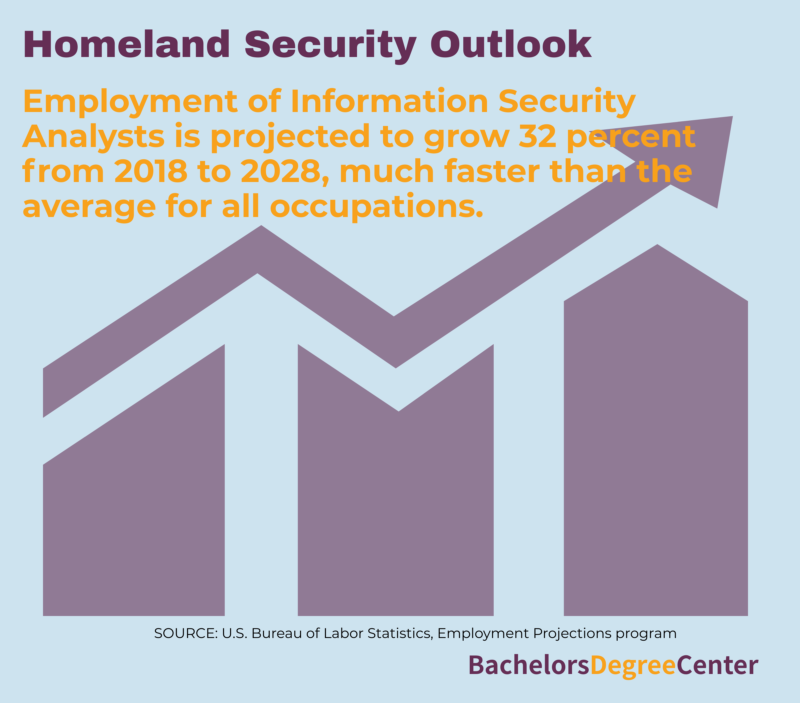 Homeland Security Outlook

Employment of Information Security Analysts is projected to grow 32 percent from 2018 to 2028, much faster than the average for all occupations.

SOURCE: U.S. Bureau of Labor Statistics, Employment Projections program

BachelorsDegreeCenter